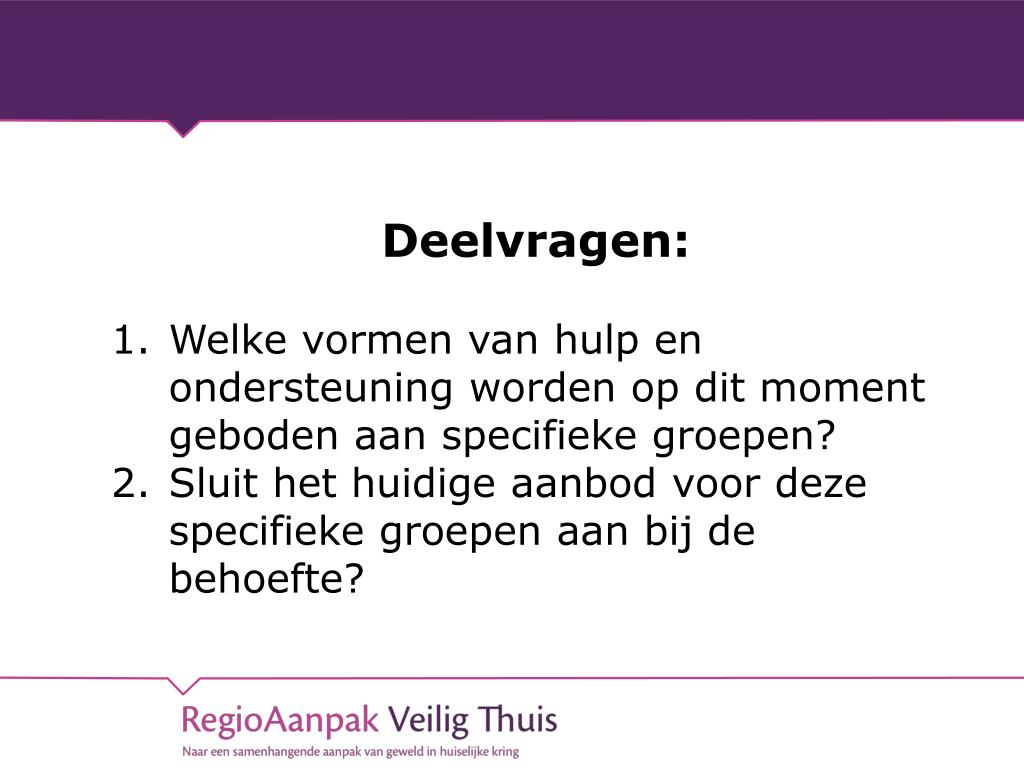 Deelvragen:

1. Welke vormen van hulp en ondersteuning worden op dit moment geboden aan specifieke groepen?
2. Sluit het huidige aanbod voor deze specifieke groepen aan bij de behoefte?

RegioAanpak Veilig Thuis
Naar een samenhangende aanpak van geweld in huiselijke kring